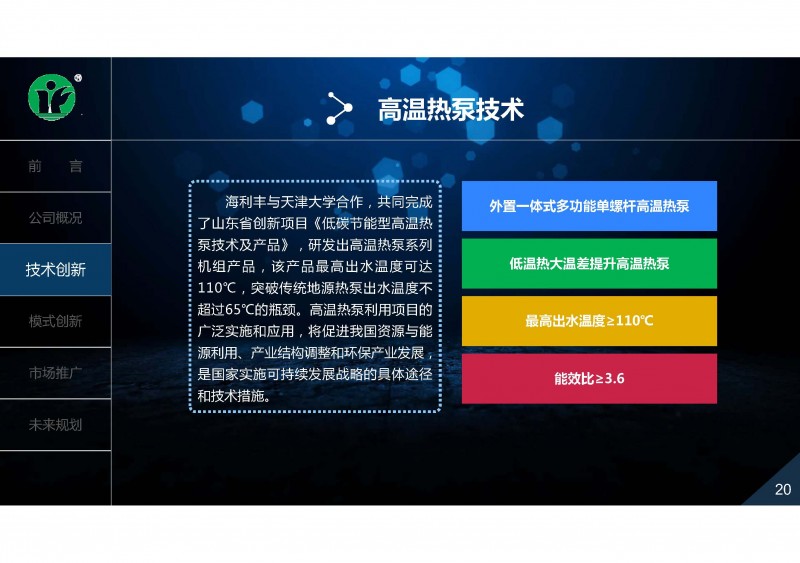 前　言

公司概况

技术创新

模式创新

市场推广

未来规划

高温热泵技术

海利丰与天津大学合作，共同完成了山东省创新项目《低碳节能型高温热泵技术及产品》，研发出高温热泵系列机组产品，该产品最高出水温度可达110℃，突破传统地源热泵出水温度不超过65℃的瓶颈。高温热泵利用项目的广泛实施和应用，将促进我国资源与能源利用、产业结构调整和环保产业发展，是国家实施可持续发展战略的具体途径和技术措施。

外置一体式多功能单螺杆高温热泵

低温热大温差提升高温热泵

最高出水温度≥110℃

能效比≥3.6

20